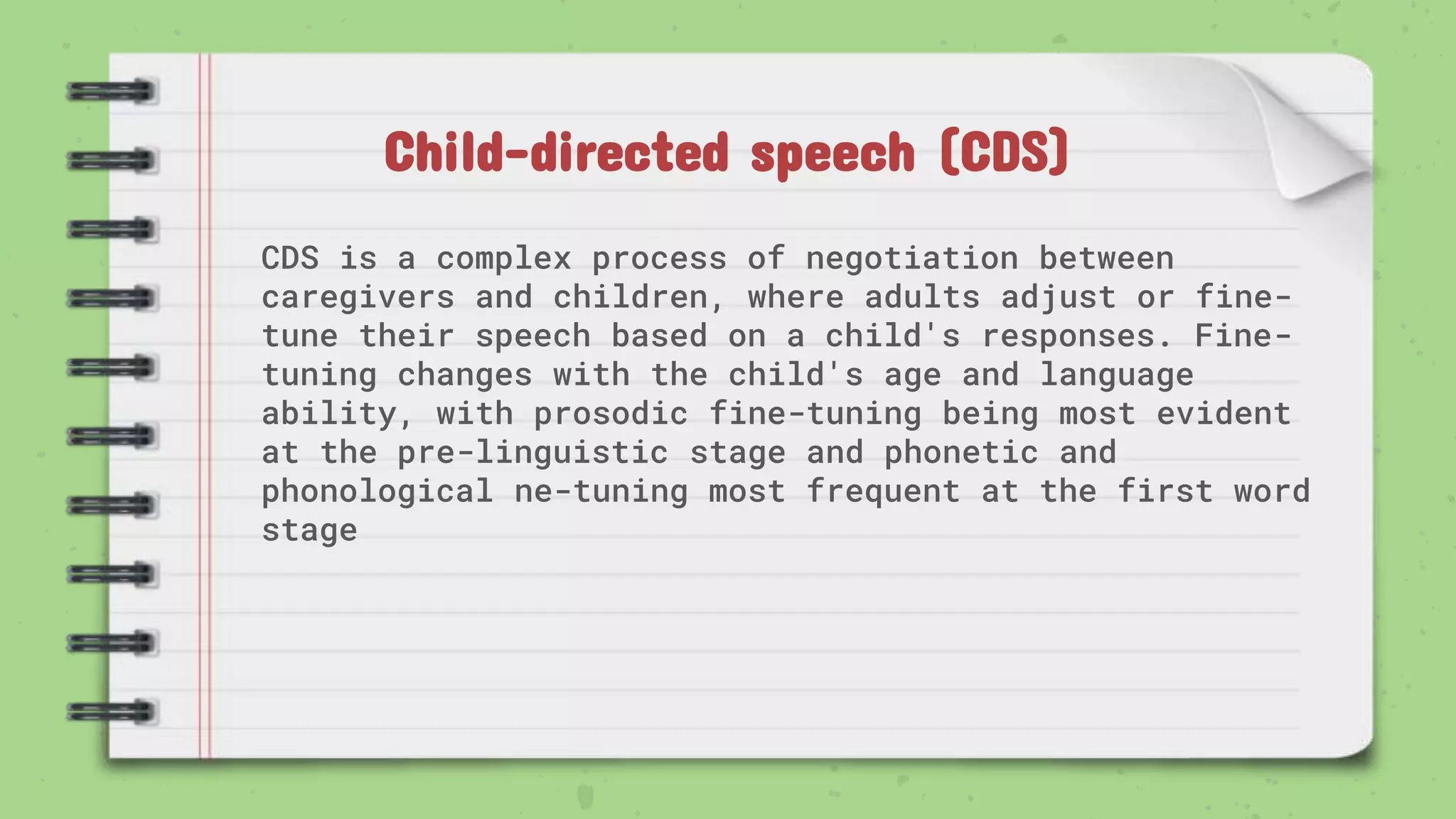 Child-directed speech (CDS)

CDS is a complex process of negotiation between caregivers and children, where adults adjust or fine-tune their speech based on a child's responses. Fine-tuning changes with the child's age and language ability, with prosodic fine-tuning being most evident at the pre-linguistic stage and phonetic and phonological ne-tuning most frequent at the first word stage